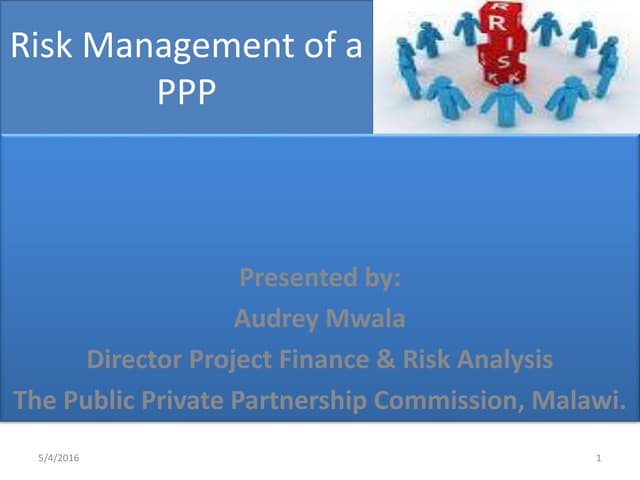 Risk Management of a PPP

RISK

Presented by:
Audrey Mwala
Director Project Finance & Risk Analysis
The Public Private Partnership Commission, Malawi.

5/4/2016

1